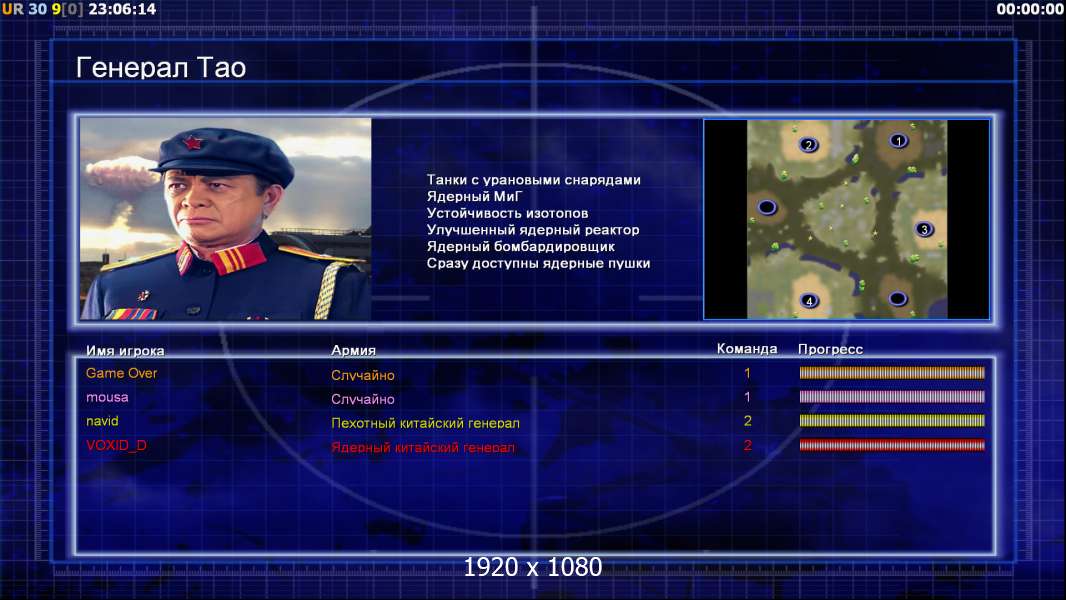 UR 30 9[0] 23:06:14

00:00:00

Генерал Тао

Танки с урановыми снарядами
Ядерный МиГ
Устойчивость изотопов
Улучшенный ядерный реактор
Ядерный бомбардировщик
Сразу доступны ядерные пушки

2
1
3
4

| Имя игрока | Армия | Команда | Прогресс |
|---|---|---|---|
| Game Over | Случайно | 1 | |
| mousa | Случайно | 1 | |
| navid | Пехотный китайский генерал | 2 | |
| VOXID_D | Ядерный китайский генерал | 2 | |

1920 x 1080